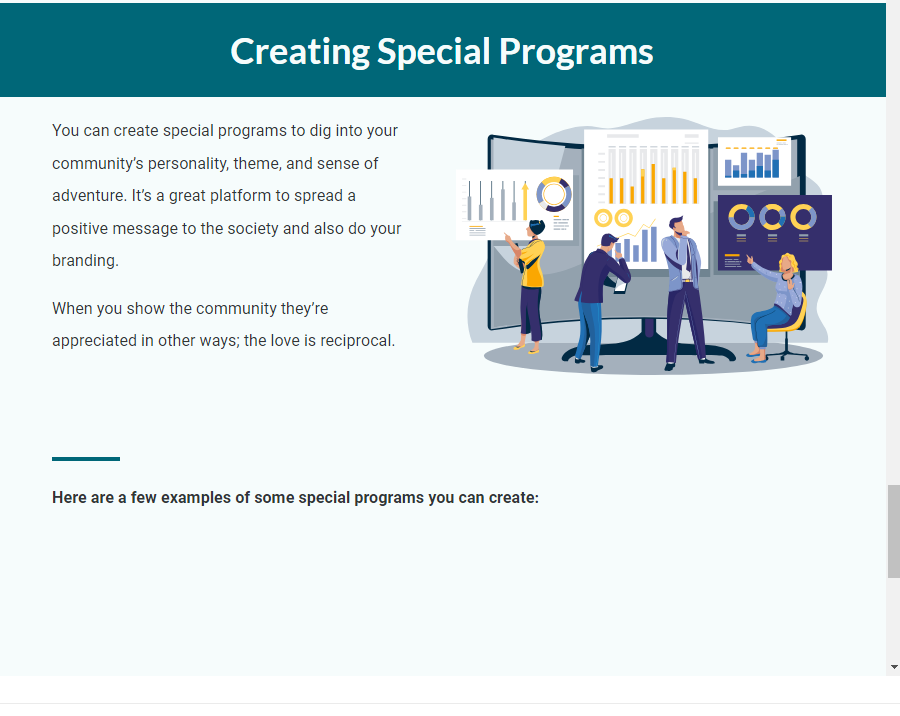 Creating Special Programs

You can create special programs to dig into your community's personality, theme, and sense of adventure. It's a great platform to spread a positive message to the society and also do your branding.

When you show the community they're appreciated in other ways; the love is reciprocal.

Here are a few examples of some special programs you can create: